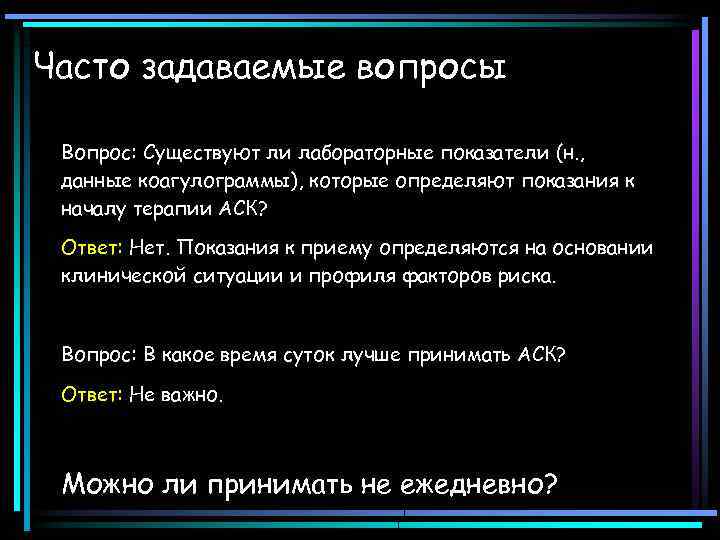 Часто задаваемые вопросы

Вопрос: Существуют ли лабораторные показатели (н., данные коагулограммы), которые определяют показания к началу терапии АСК?

Ответ: Нет. Показания к приему определяются на основании клинической ситуации и профиля факторов риска.

Вопрос: В какое время суток лучше принимать АСК?

Ответ: Не важно.

Можно ли принимать не ежедневно?